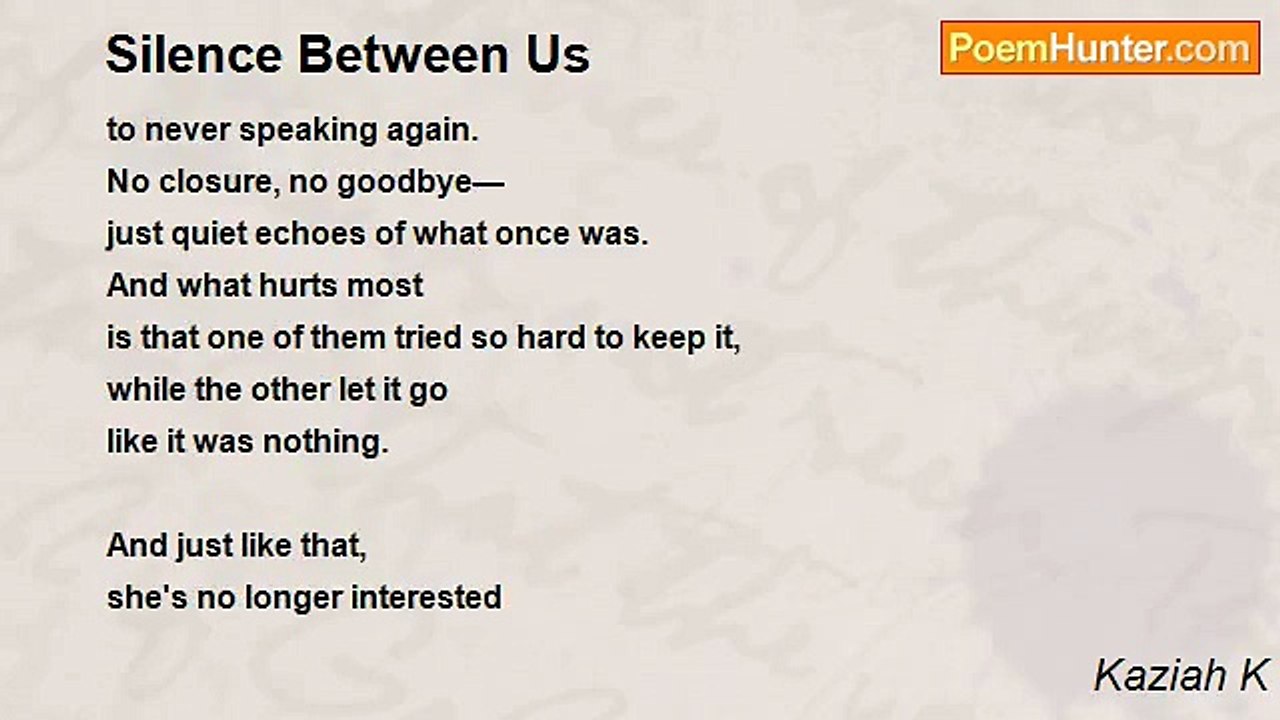 Silence Between Us

PoemHunter.com

to never speaking again.
No closure, no goodbye—
just quiet echoes of what once was.
And what hurts most
is that one of them tried so hard to keep it,
while the other let it go
like it was nothing.

And just like that,
she's no longer interested

Kaziah K